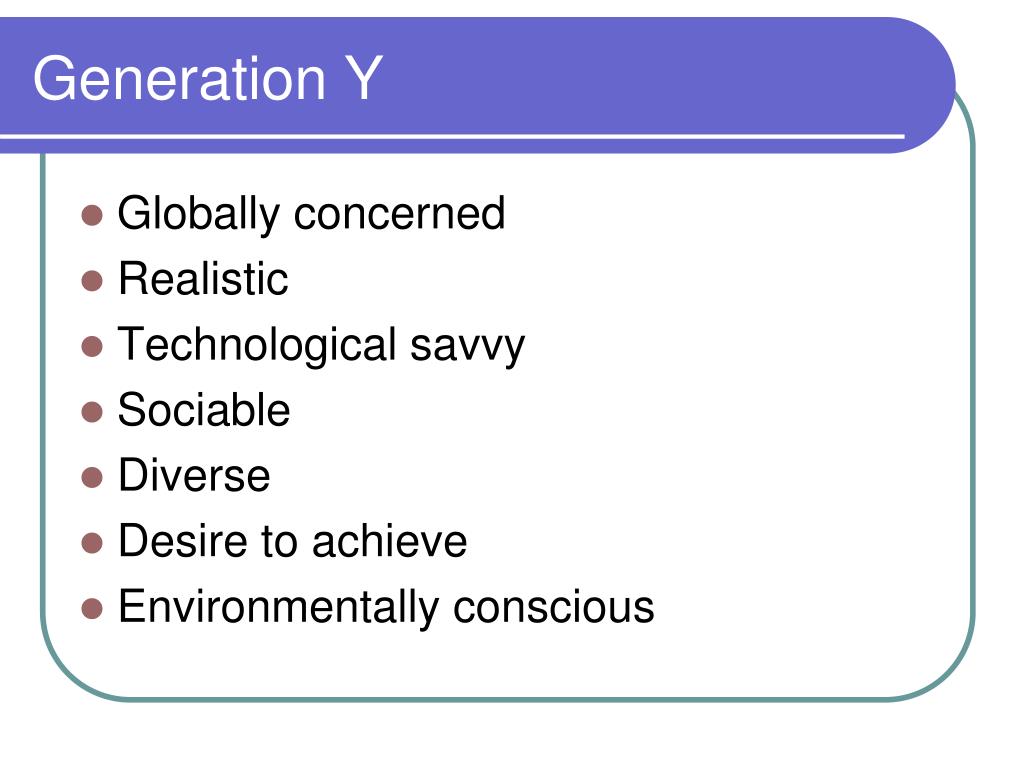 Generation Y

- Globally concerned
- Realistic
- Technological savvy
- Sociable
- Diverse
- Desire to achieve
- Environmentally conscious